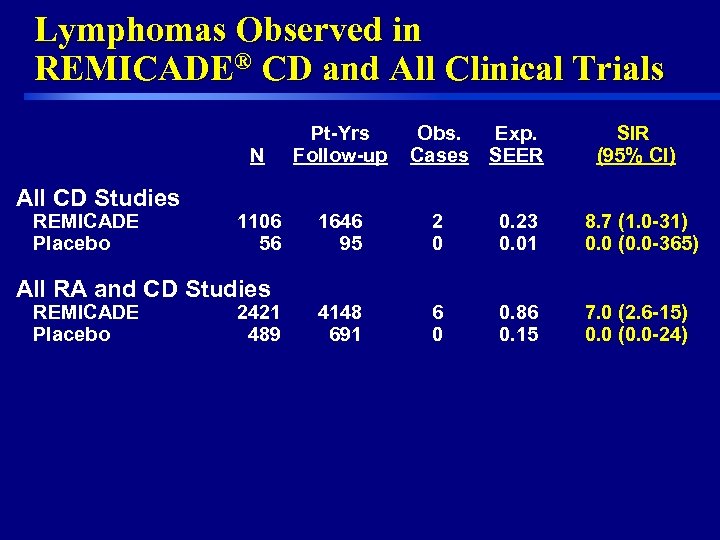 Lymphomas Observed in REMICADE® CD and All Clinical Trials

| | N | Pt-Yrs Follow-up | Obs. Cases | Exp. SEER | SIR (95% CI) |
|---|---|---|---|---|---|
| All CD Studies | | | | | |
| REMICADE | 1106 | 1646 | 2 | 0.23 | 8.7 (1.0-31) |
| Placebo | 56 | 95 | 0 | 0.01 | 0.0 (0.0-365) |
| All RA and CD Studies | | | | | |
| REMICADE | 2421 | 4148 | 6 | 0.86 | 7.0 (2.6-15) |
| Placebo | 489 | 691 | 0 | 0.15 | 0.0 (0.0-24) |